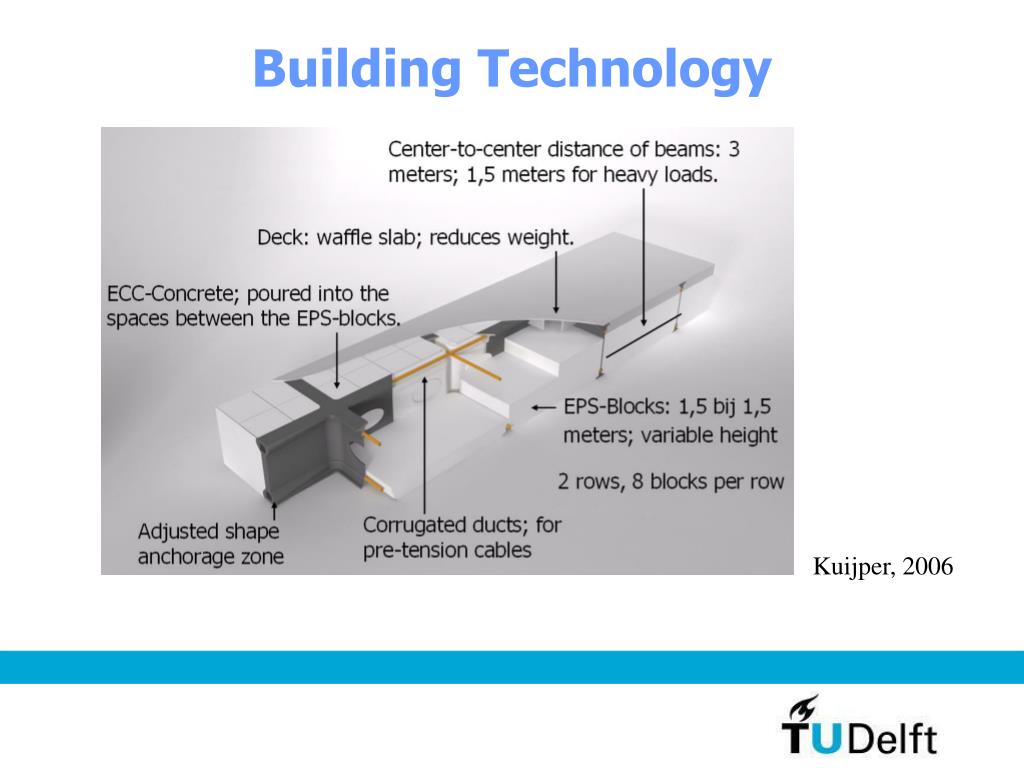 Building Technology

Center-to-center distance of beams: 3 meters; 1,5 meters for heavy loads.

Deck: waffle slab; reduces weight.

ECC-Concrete; poured into the spaces between the EPS-blocks.

EPS-Blocks: 1,5 bij 1,5 meters; variable height

2 rows, 8 blocks per row

Adjusted shape anchorage zone

Corrugated ducts; for pre-tension cables

Kuijper, 2006

TUDelft